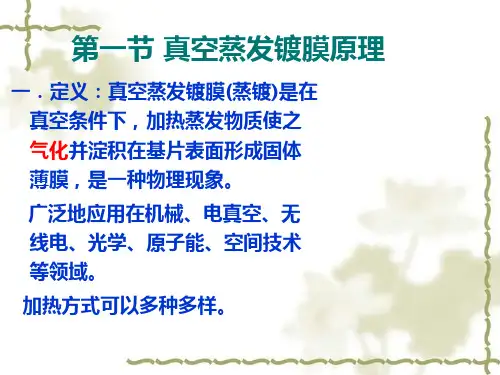 第一节 真空蒸发镀膜原理

一．定义：真空蒸发镀膜(蒸镀)是在真空条件下，加热蒸发物质使之气化并淀积在基片表面形成固体薄膜，是一种物理现象。

广泛地应用在机械、电真空、无线电、光学、原子能、空间技术等领域。

加热方式可以多种多样。